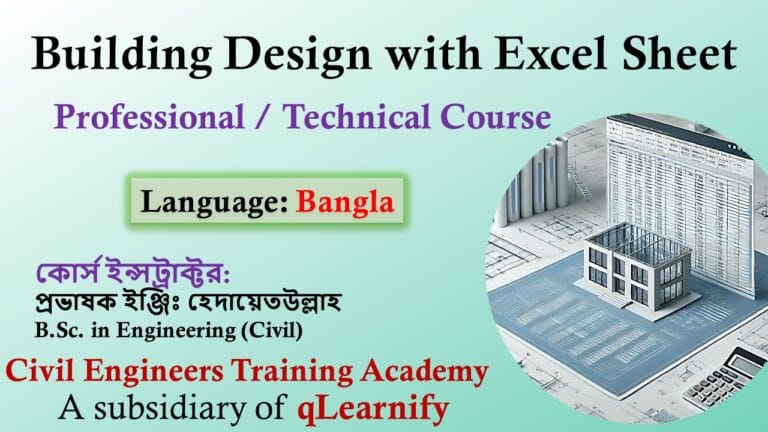 Building Design with Excel Sheet

Professional / Technical Course

Language: Bangla

কোর্স ইন্সট্রাক্টর:
প্রভাষক ইঞ্জিঃ হেদায়েতউল্লাহ
B.Sc. in Engineering (Civil)

Civil Engineers Training Academy
A subsidiary of qLearnify